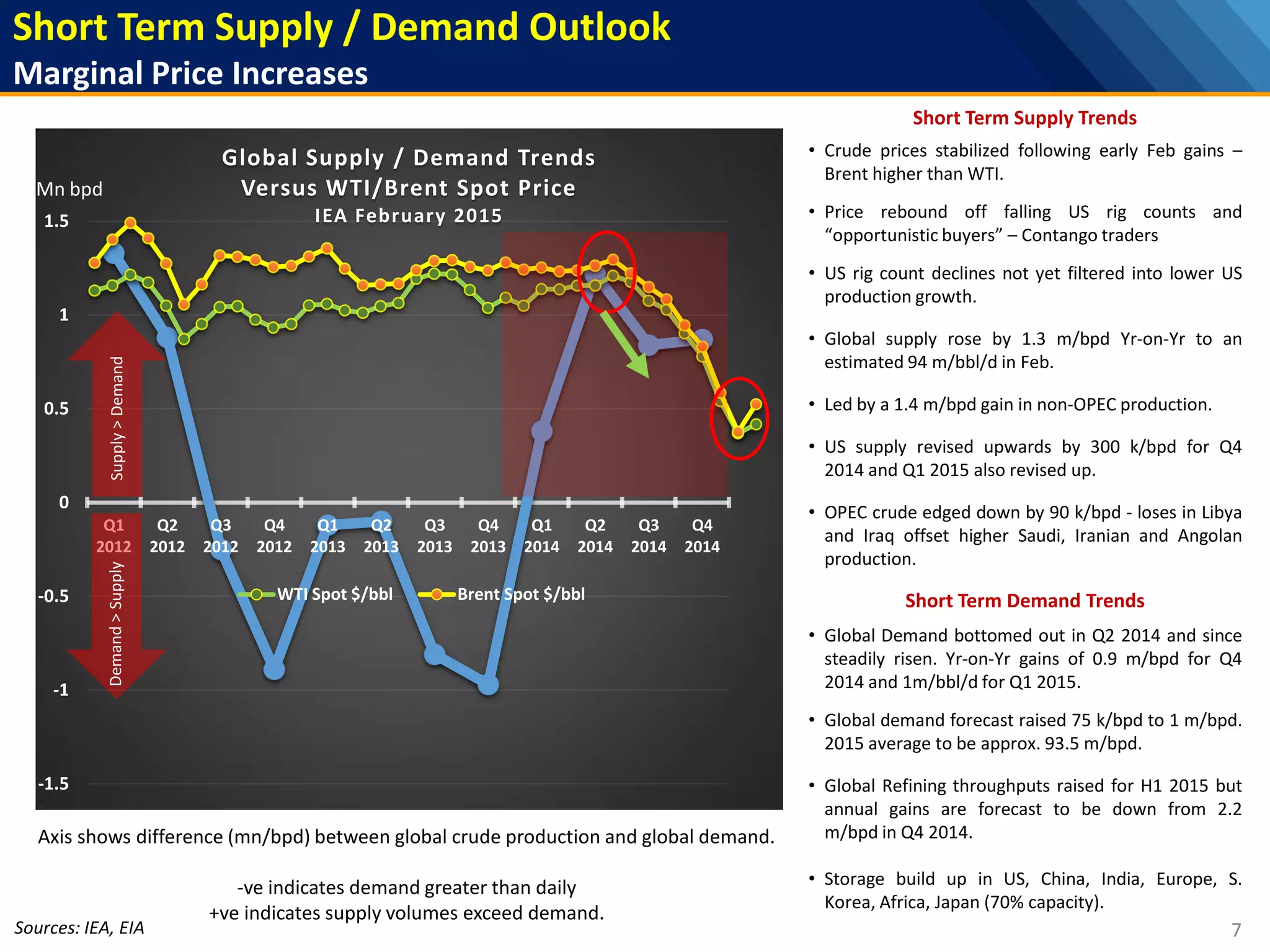 Short Term Supply / Demand Outlook
Marginal Price Increases

Global Supply / Demand Trends
Versus WTI/Brent Spot Price
IEA February 2015

Mn bpd
1.5
1
0.5
0
-0.5
-1
-1.5

Supply > Demand
Demand > Supply

Q1 2012
Q2 2012
Q3 2012
Q4 2012
Q1 2013
Q2 2013
Q3 2013
Q4 2013
Q1 2014
Q2 2014
Q3 2014
Q4 2014

WTI Spot $/bbl
Brent Spot $/bbl

Axis shows difference (mn/bpd) between global crude production and global demand.

-ve indicates demand greater than daily
+ve indicates supply volumes exceed demand.

Sources: IEA, EIA

Short Term Supply Trends

• Crude prices stabilized following early Feb gains – Brent higher than WTI.

• Price rebound off falling US rig counts and “opportunistic buyers” – Contango traders

• US rig count declines not yet filtered into lower US production growth.

• Global supply rose by 1.3 m/bpd Yr-on-Yr to an estimated 94 m/bbl/d in Feb.

• Led by a 1.4 m/bpd gain in non-OPEC production.

• US supply revised upwards by 300 k/bpd for Q4 2014 and Q1 2015 also revised up.

• OPEC crude edged down by 90 k/bpd - loses in Libya and Iraq offset higher Saudi, Iranian and Angolan production.

Short Term Demand Trends

• Global Demand bottomed out in Q2 2014 and since steadily risen. Yr-on-Yr gains of 0.9 m/bpd for Q4 2014 and 1m/bbl/d for Q1 2015.

• Global demand forecast raised 75 k/bpd to 1 m/bpd. 2015 average to be approx. 93.5 m/bpd.

• Global Refining throughputs raised for H1 2015 but annual gains are forecast to be down from 2.2 m/bpd in Q4 2014.

• Storage build up in US, China, India, Europe, S. Korea, Africa, Japan (70% capacity).

7